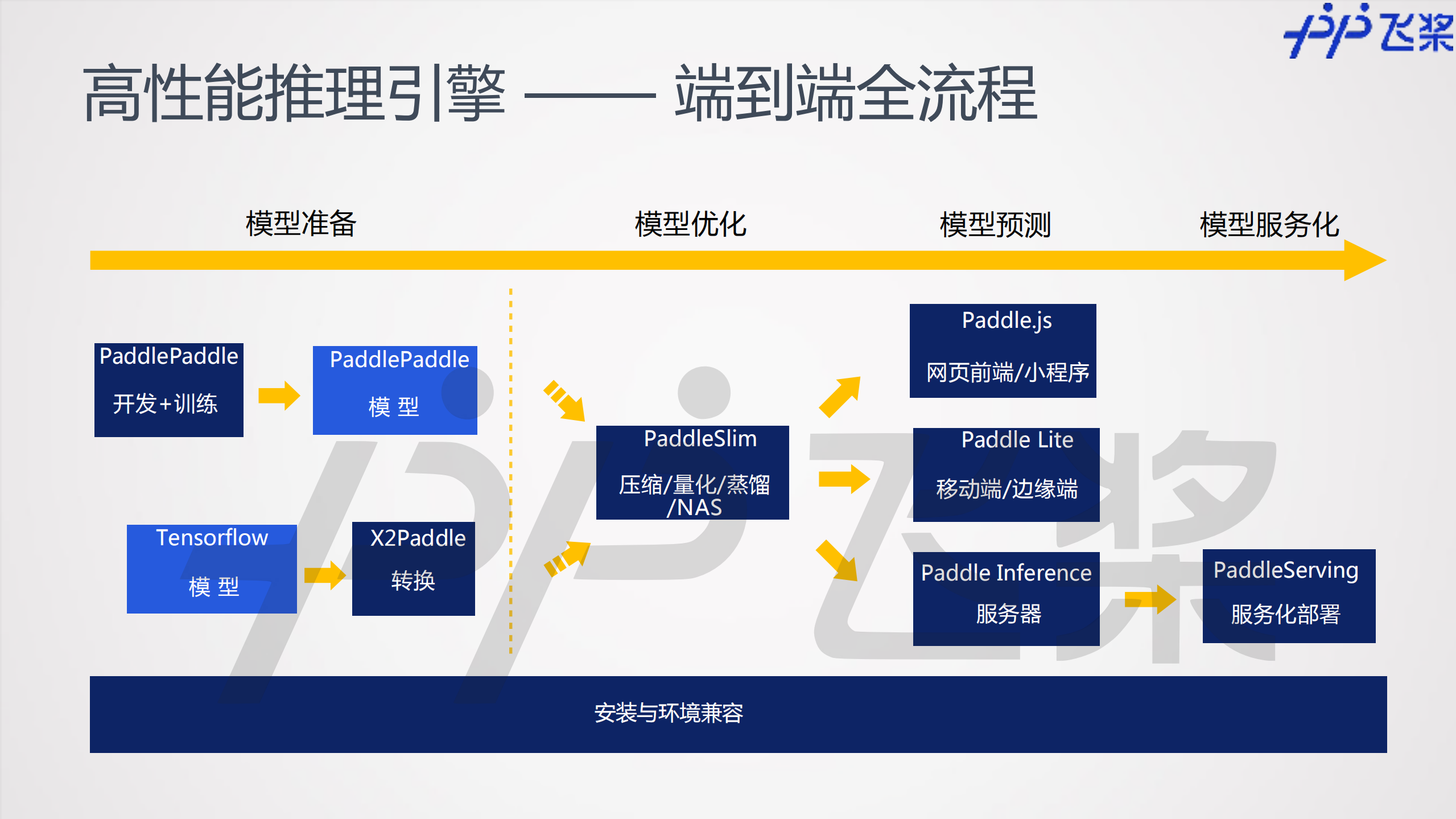 飞桨

高性能推理引擎 —— 端到端全流程

模型准备

模型优化

模型预测

模型服务化

PaddlePaddle
开发+训练

PaddlePaddle
模 型

Tensorflow
模 型

X2Paddle
转换

PaddleSlim
压缩/量化/蒸馏/NAS

Paddle.js
网页前端/小程序

Paddle Lite
移动端/边缘端

Paddle Inference
服务器

PaddleServing
服务化部署

安装与环境兼容